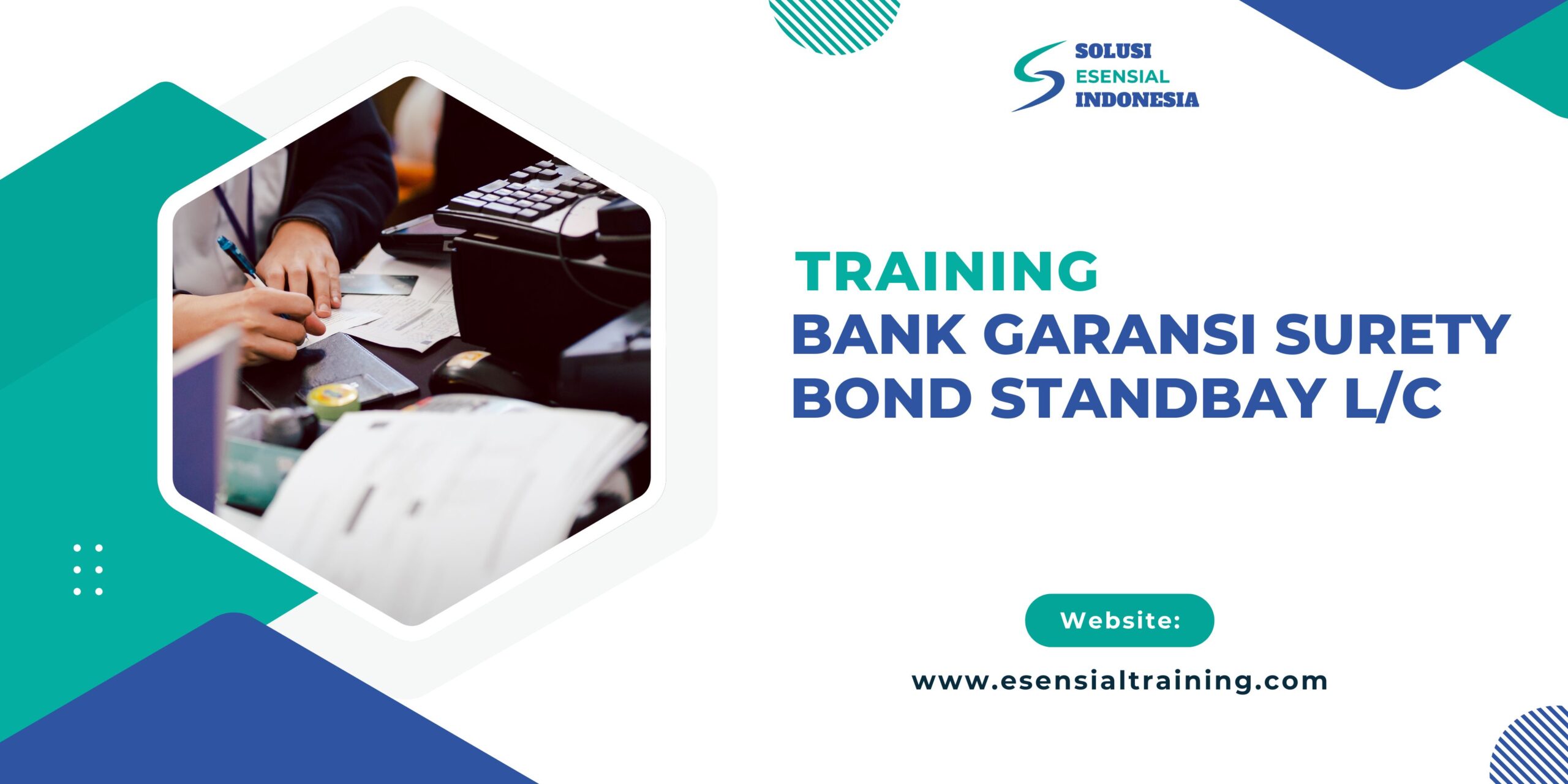 SOLUSI
ESENSIAL
INDONESIA

TRAINING
BANK GARANSI SURETY BOND STANDBAY L/C

Website:

www.esensialtraining.com